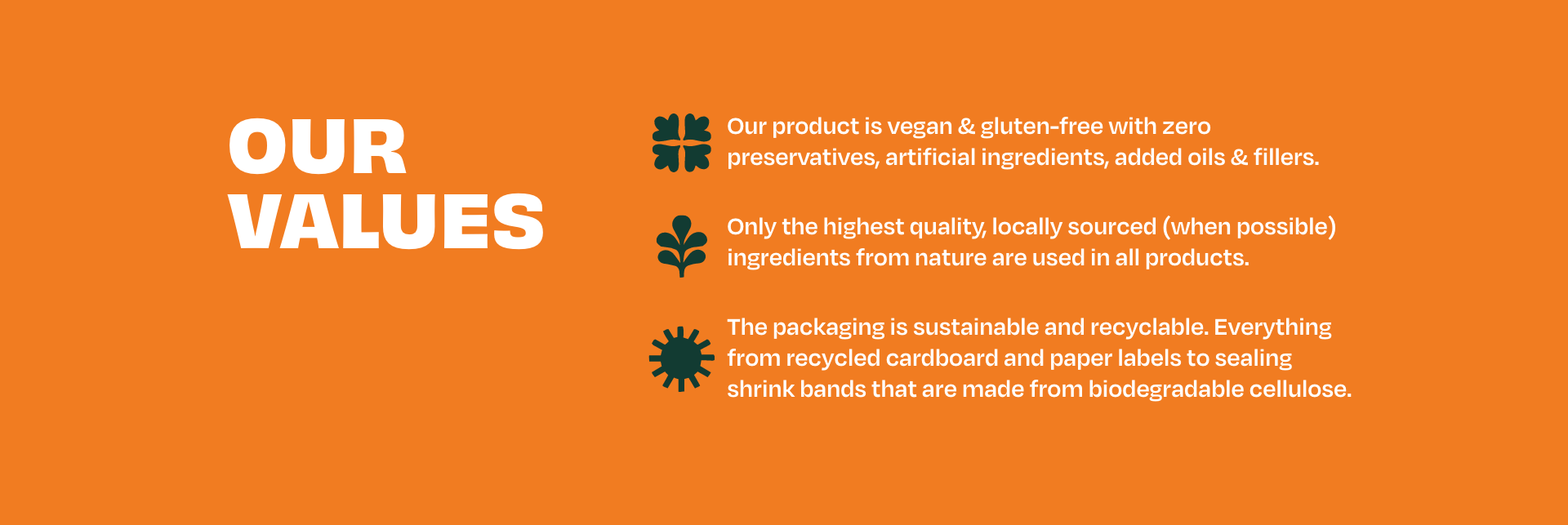 OUR VALUES

Our product is vegan & gluten-free with zero preservatives, artificial ingredients, added oils & fillers.

Only the highest quality, locally sourced (when possible) ingredients from nature are used in all products.

The packaging is sustainable and recyclable. Everything from recycled cardboard and paper labels to sealing shrink bands that are made from biodegradable cellulose.